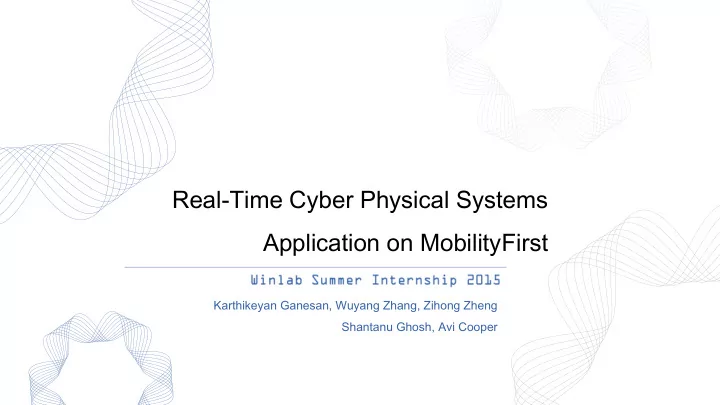 Real-Time Cyber Physical Systems

Application on MobilityFirst

Winlab Summer Internship 2015

Karthikeyan Ganesan, Wuyang Zhang, Zihong Zheng

Shantanu Ghosh, Avi Cooper